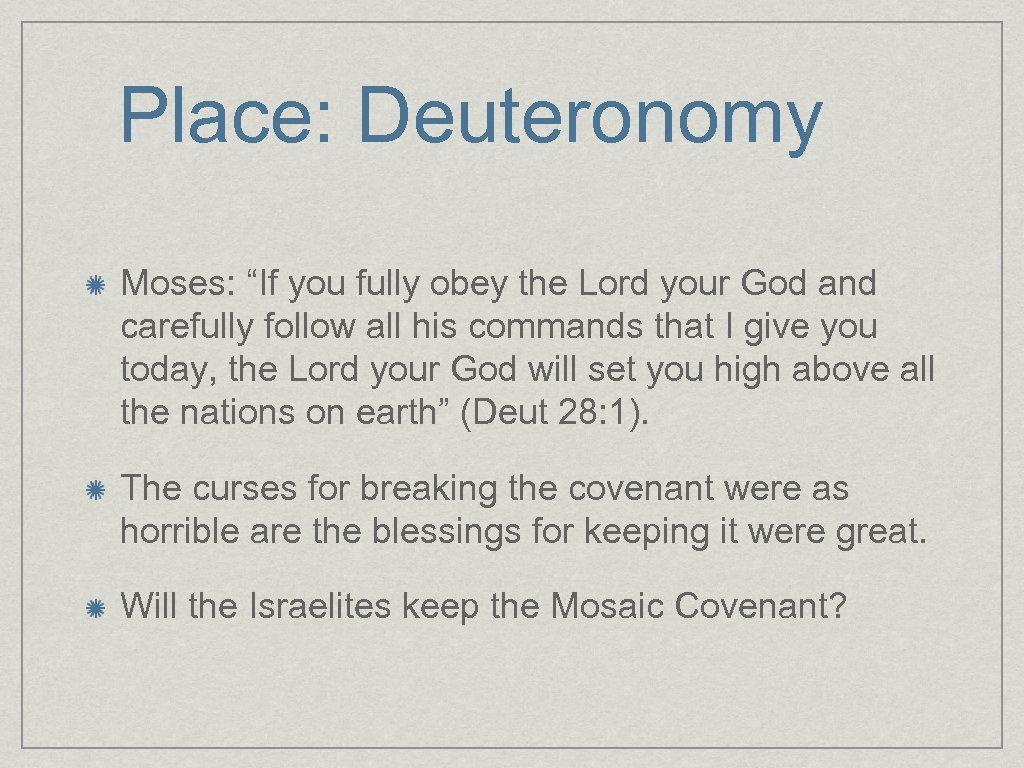 Place: Deuteronomy

Moses: “If you fully obey the Lord your God and carefully follow all his commands that I give you today, the Lord your God will set you high above all the nations on earth” (Deut 28: 1).

The curses for breaking the covenant were as horrible are the blessings for keeping it were great.

Will the Israelites keep the Mosaic Covenant?